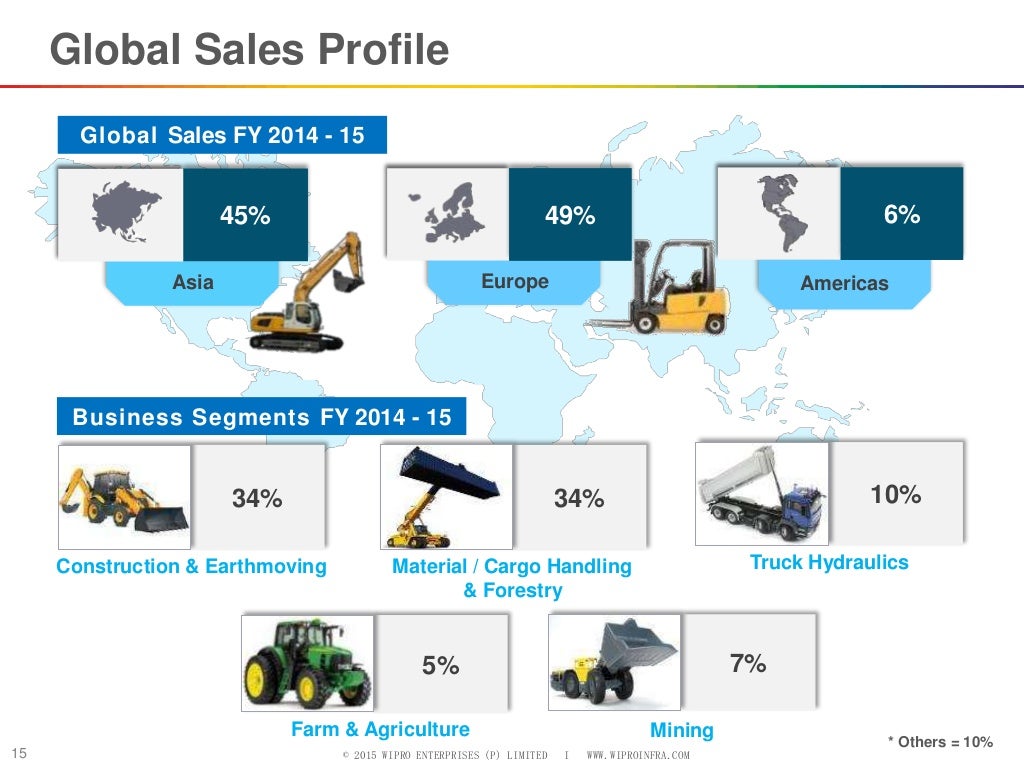 Global Sales Profile

Global Sales FY 2014 - 15

45%
Asia

49%
Europe

6%
Americas

Business Segments FY 2014 - 15

34%
Construction & Earthmoving

34%
Material / Cargo Handling & Forestry

10%
Truck Hydraulics

5%
Farm & Agriculture

7%
Mining

* Others = 10%

15

© 2015 WIPRO ENTERPRISES (P) LIMITED I WWW.WIPROINFRA.COM